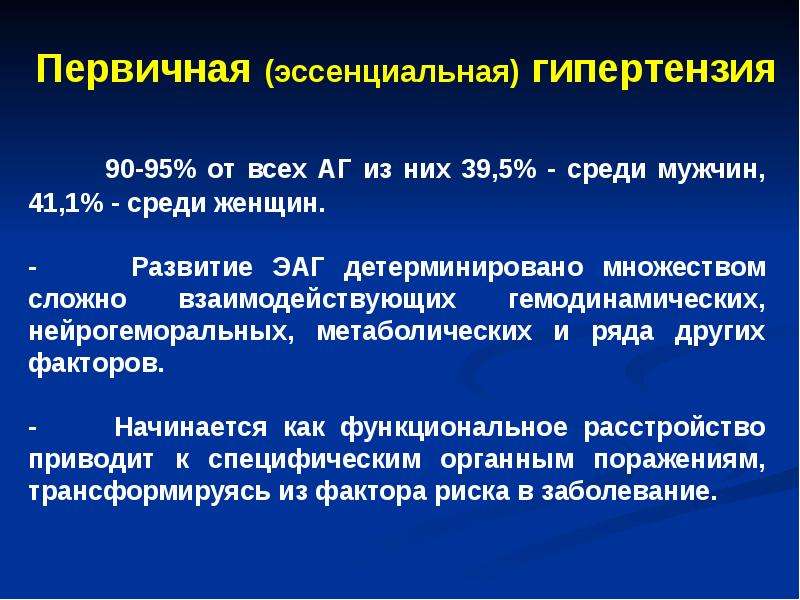 Первичная (эссенциальная) гипертензия

90-95% от всех АГ из них 39,5% - среди мужчин, 41,1% - среди женщин.

- Развитие ЭАГ детерминировано множеством сложно взаимодействующих гемодинамических, нейрогеморальных, метаболических и ряда других факторов.

- Начинается как функциональное расстройство приводит к специфическим органным поражениям, трансформируясь из фактора риска в заболевание.